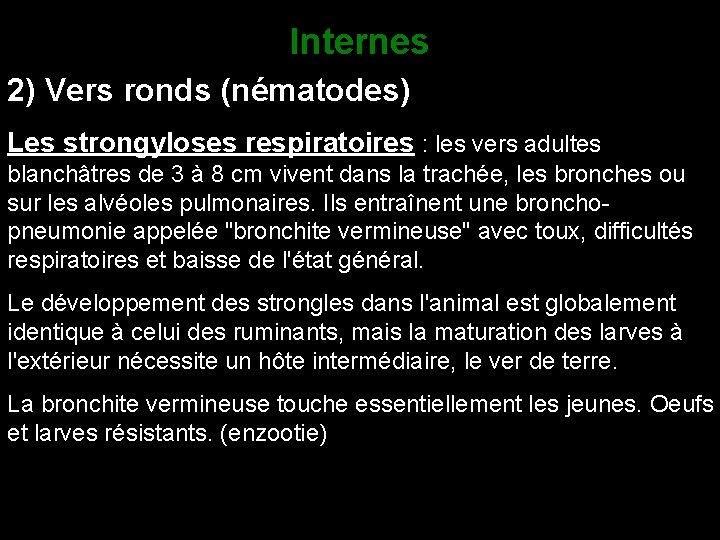 Internes

2) Vers ronds (nématodes)

Les strongyloses respiratoires : les vers adultes blanchâtres de 3 à 8 cm vivent dans la trachée, les bronches ou sur les alvéoles pulmonaires. Ils entraînent une broncho-pneumonie appelée "bronchite vermineuse" avec toux, difficultés respiratoires et baisse de l'état général.

Le développement des strongles dans l'animal est globalement identique à celui des ruminants, mais la maturation des larves à l'extérieur nécessite un hôte intermédiaire, le ver de terre.

La bronchite vermineuse touche essentiellement les jeunes. Oeufs et larves résistants. (enzootie)